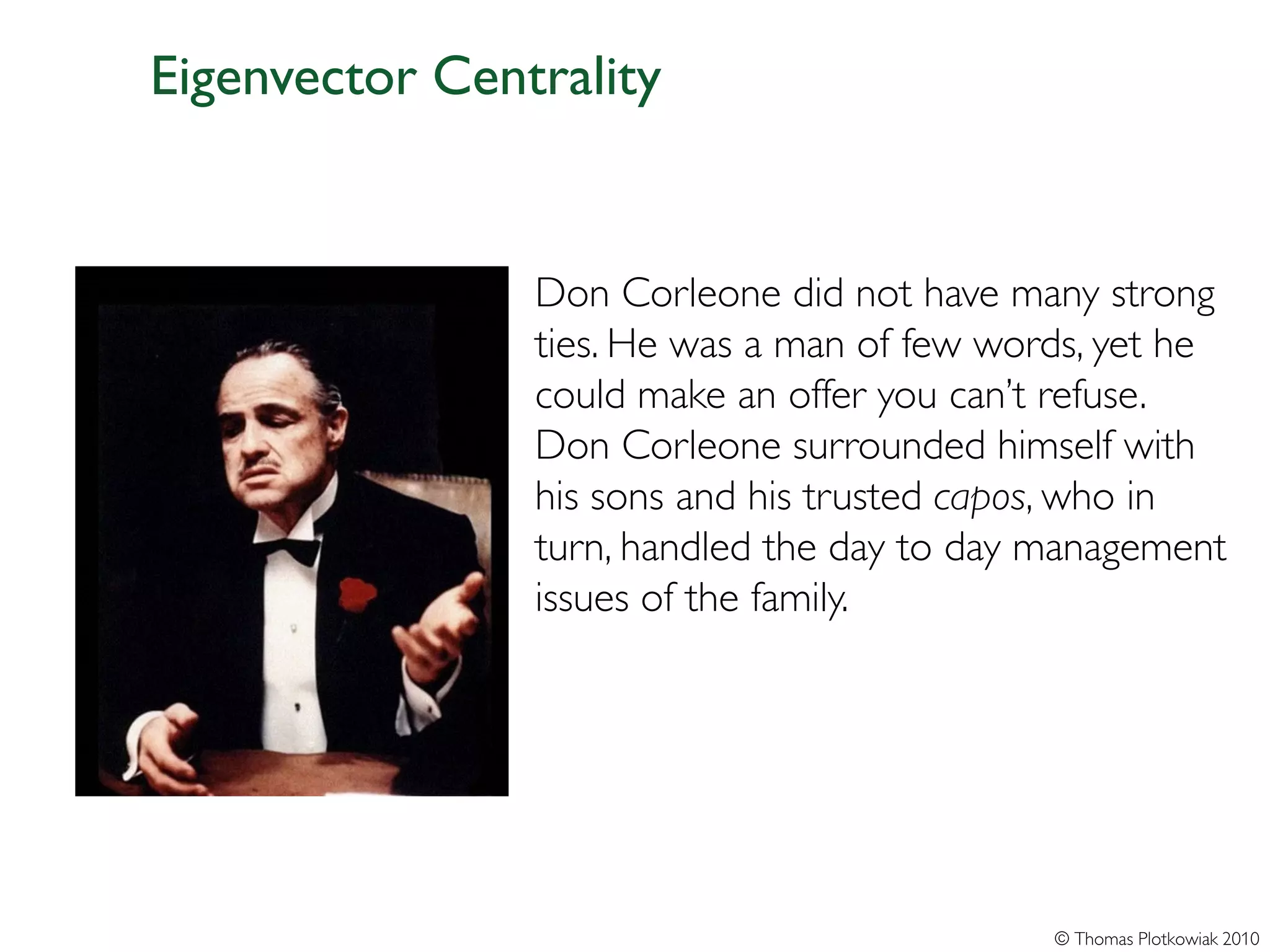 Eigenvector Centrality

Don Corleone did not have many strong ties. He was a man of few words, yet he could make an offer you can't refuse. Don Corleone surrounded himself with his sons and his trusted capos, who in turn, handled the day to day management issues of the family.

© Thomas Plotkowiak 2010